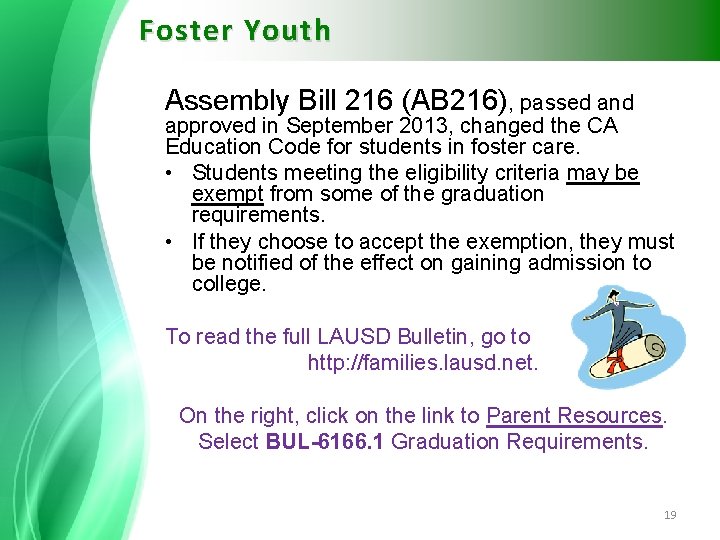 Foster Youth

Assembly Bill 216 (AB216), passed and approved in September 2013, changed the CA Education Code for students in foster care.

• Students meeting the eligibility criteria may be exempt from some of the graduation requirements.
• If they choose to accept the exemption, they must be notified of the effect on gaining admission to college.

To read the full LAUSD Bulletin, go to http://families.lausd.net.

On the right, click on the link to Parent Resources. Select BUL-6166.1 Graduation Requirements.

19